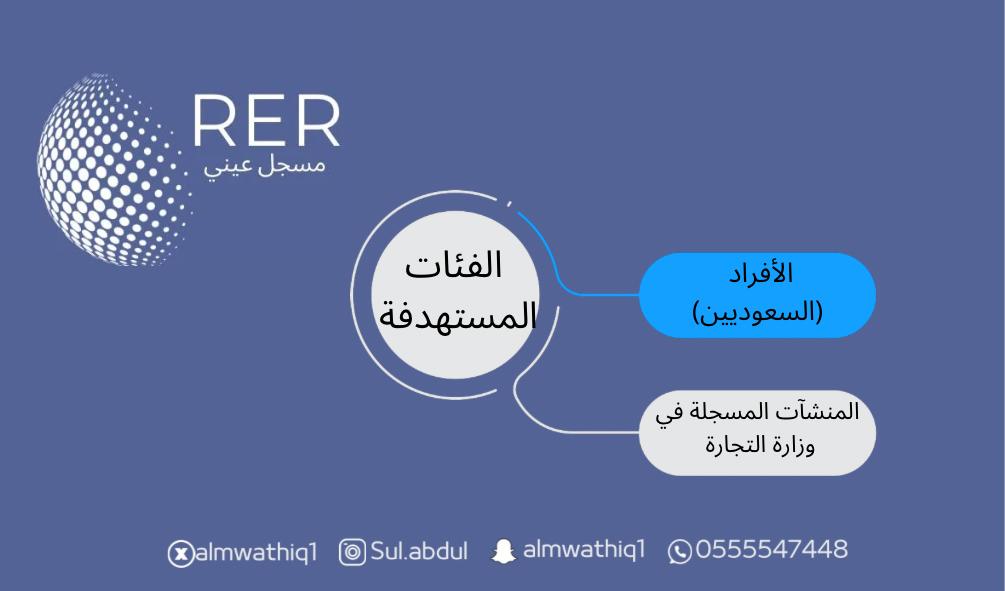 RER
مسجل عيني

الفئات المستهدفة

الأفراد (السعوديين)

المنشآت المسجلة في وزارة التجارة

almwathiq1 Sul.abdul almwathiq1 0555547448